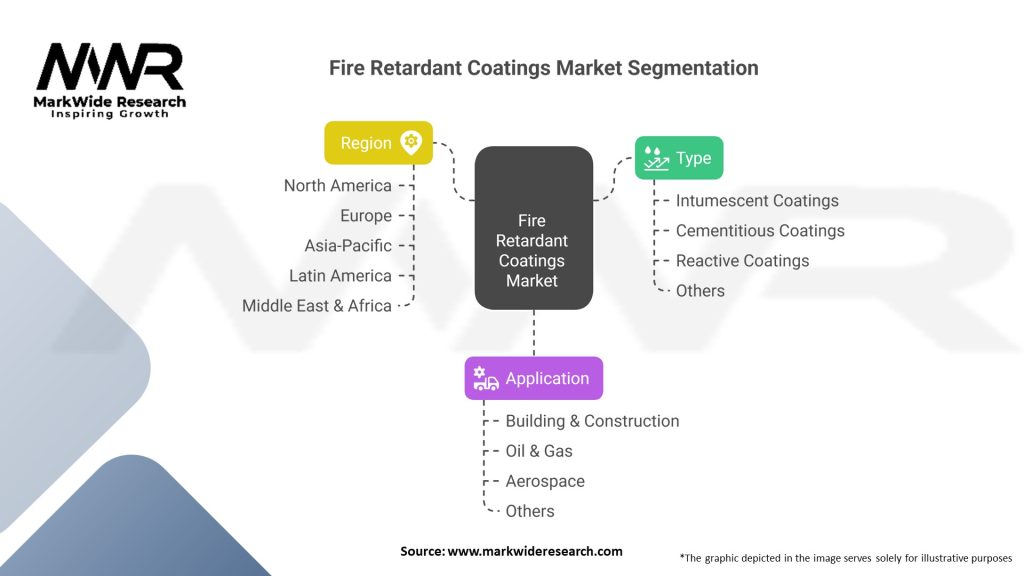 MWR
MarkWide Research
Inspiring Growth

Fire Retardant Coatings Market Segmentation

Region
North America
Europe
Asia-Pacific
Latin America
Middle East & Africa

Fire Retardant Coatings Market

Type
Intumescent Coatings
Cementitious Coatings
Reactive Coatings
Others

Application
Building & Construction
Oil & Gas
Aerospace
Others

Source: www.markwideresearch.com

*The graphic depicted in the image serves solely for illustrative purposes